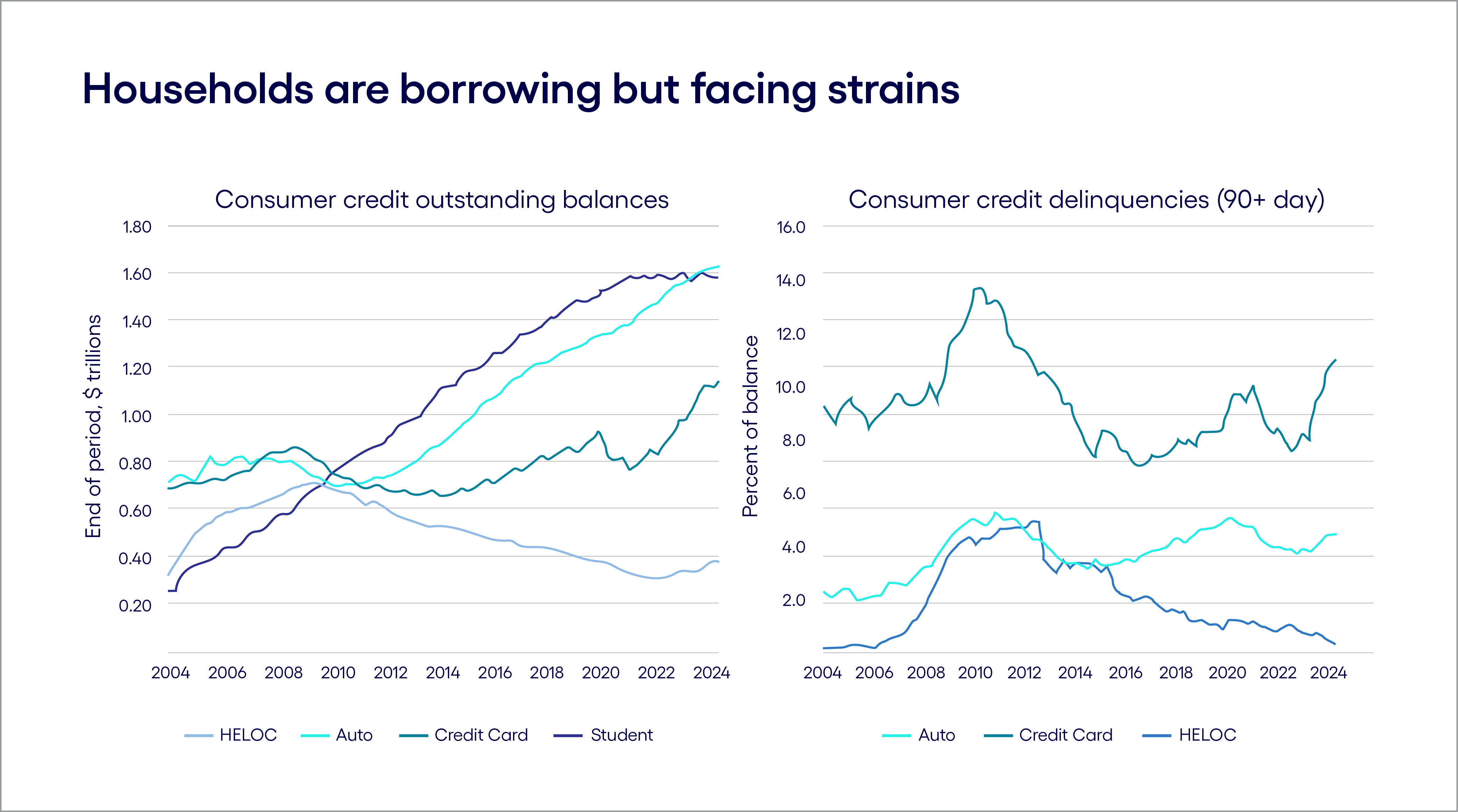 Households are borrowing but facing strains

Consumer credit outstanding balances

End of period, $ trillions

1.80
1.60
1.40
1.20
1.00
0.80
0.60
0.40
0.20

2004 2006 2008 2010 2012 2014 2016 2018 2020 2022 2024

HELOC Auto Credit Card Student

Consumer credit delinquencies (90+ day)

Percent of balance

16.0
14.0
12.0
10.0
8.0
6.0
4.0
2.0

2004 2006 2008 2010 2012 2014 2016 2018 2020 2022 2024

Auto Credit Card HELOC